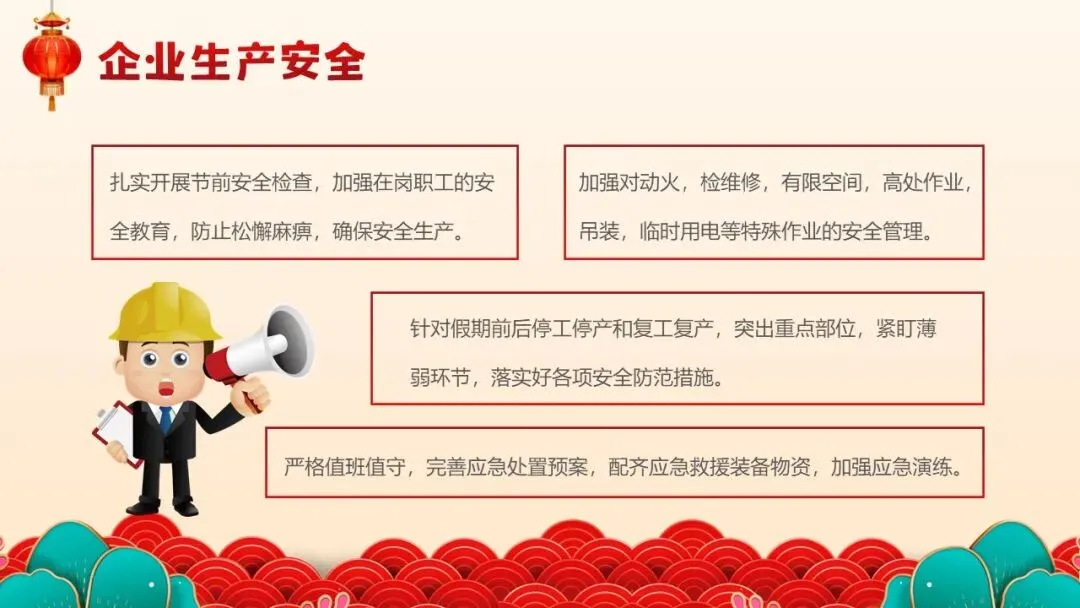 企业生产安全

扎实开展节前安全检查，加强在岗职工的安全教育，防止松懈麻痹，确保安全生产。

加强对动火，检维修，有限空间，高处作业，吊装，临时用电等特殊作业的安全管理。

针对假期前后停工停产和复工复产，突出重点部位，紧盯薄弱环节，落实好各项安全防范措施。

严格值班值守，完善应急处置预案，配齐应急救援装备物资，加强应急演练。